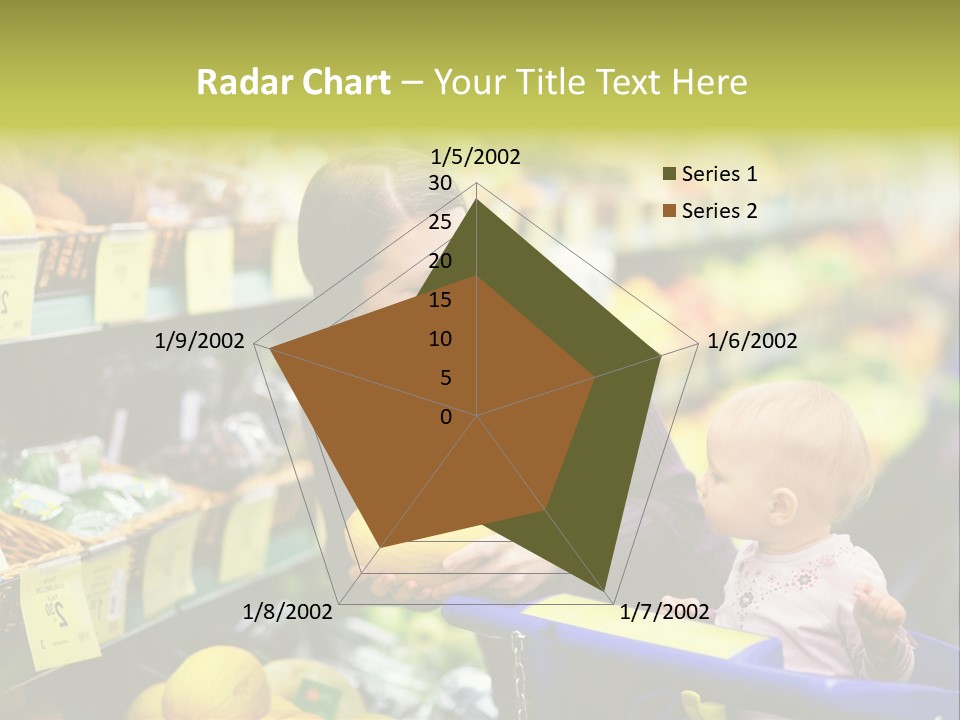 Radar Chart – Your Title Text Here

1/5/2002
1/6/2002
1/7/2002
1/8/2002
1/9/2002

30
25
20
15
10
5
0

Series 1
Series 2